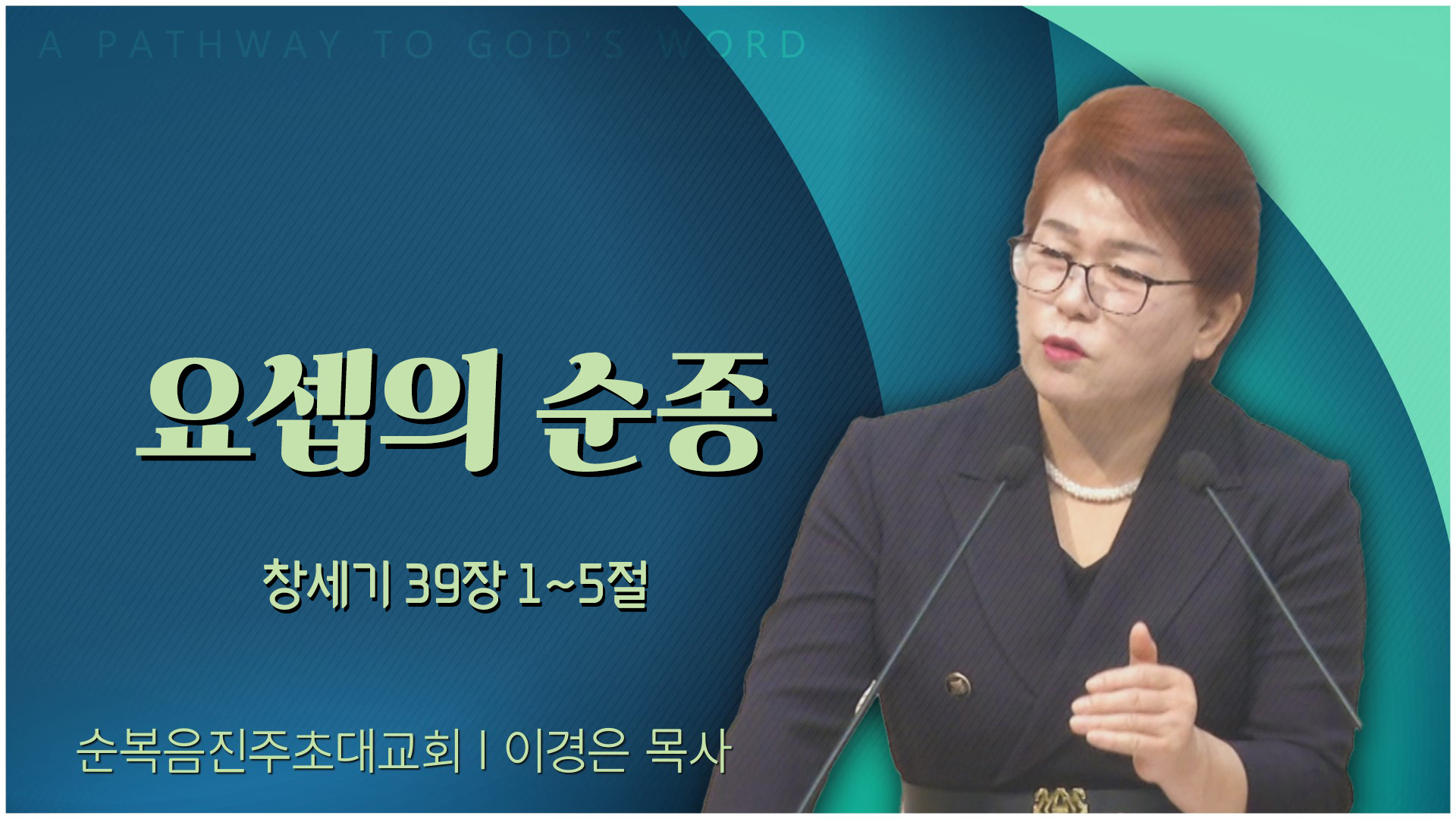 A PATHWAY TO GOD'S WORD

요셉의 순종

창세기 39장 1~5절

순복음진주초대교회 | 이경은 목사